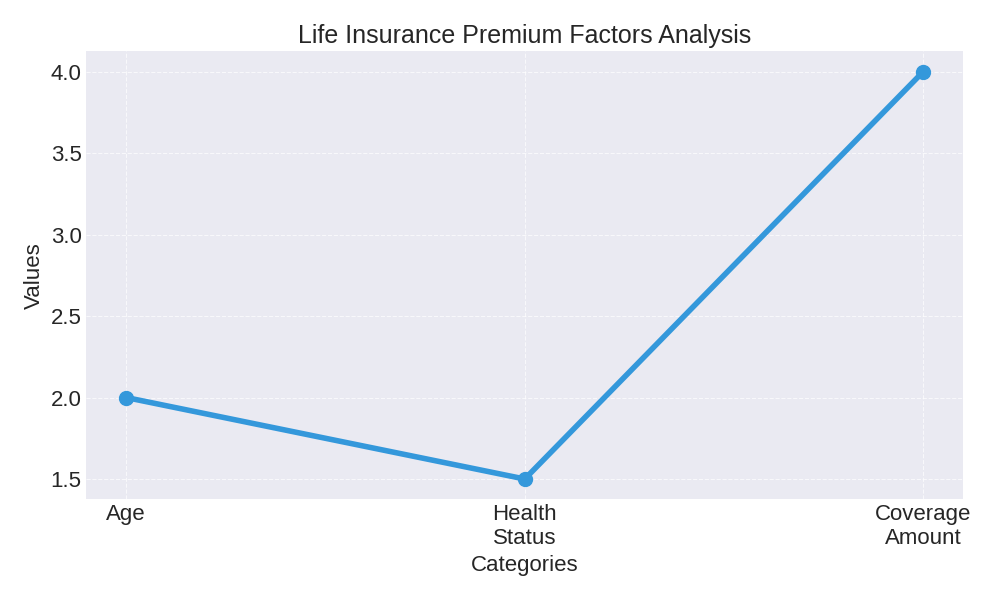 Life Insurance Premium Factors Analysis

Values

4.0
3.5
3.0
2.5
2.0
1.5

Age
Health Status
Coverage Amount

Categories